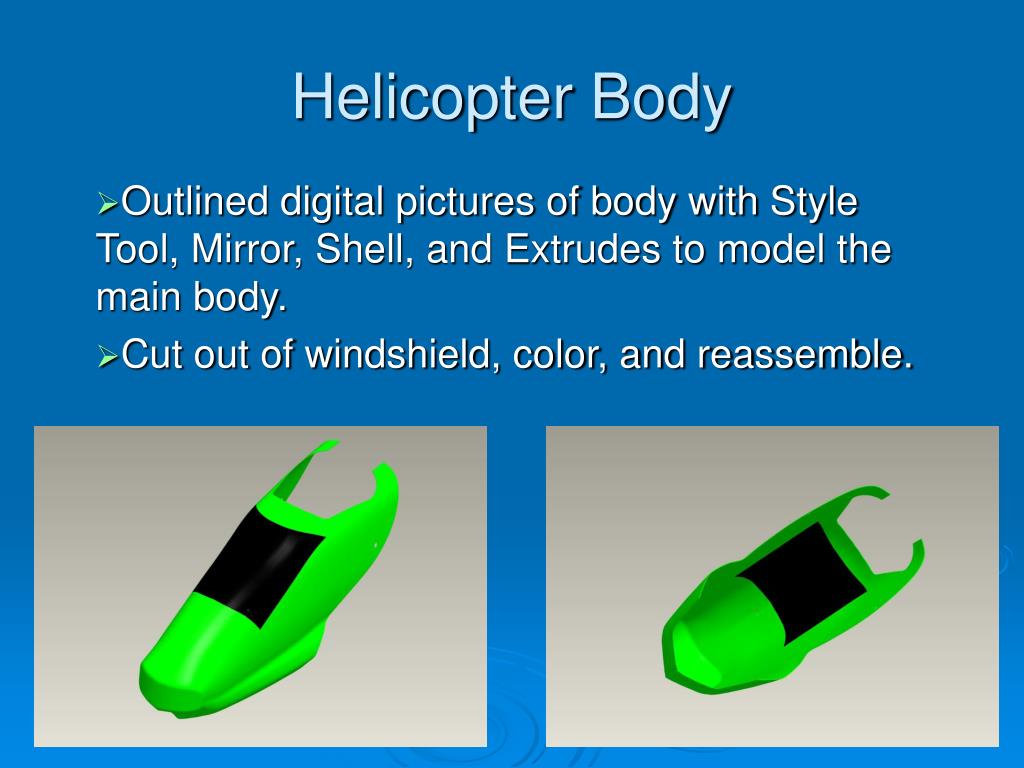 Helicopter Body

➢Outlined digital pictures of body with Style Tool, Mirror, Shell, and Extrudes to model the main body.

➢Cut out of windshield, color, and reassemble.